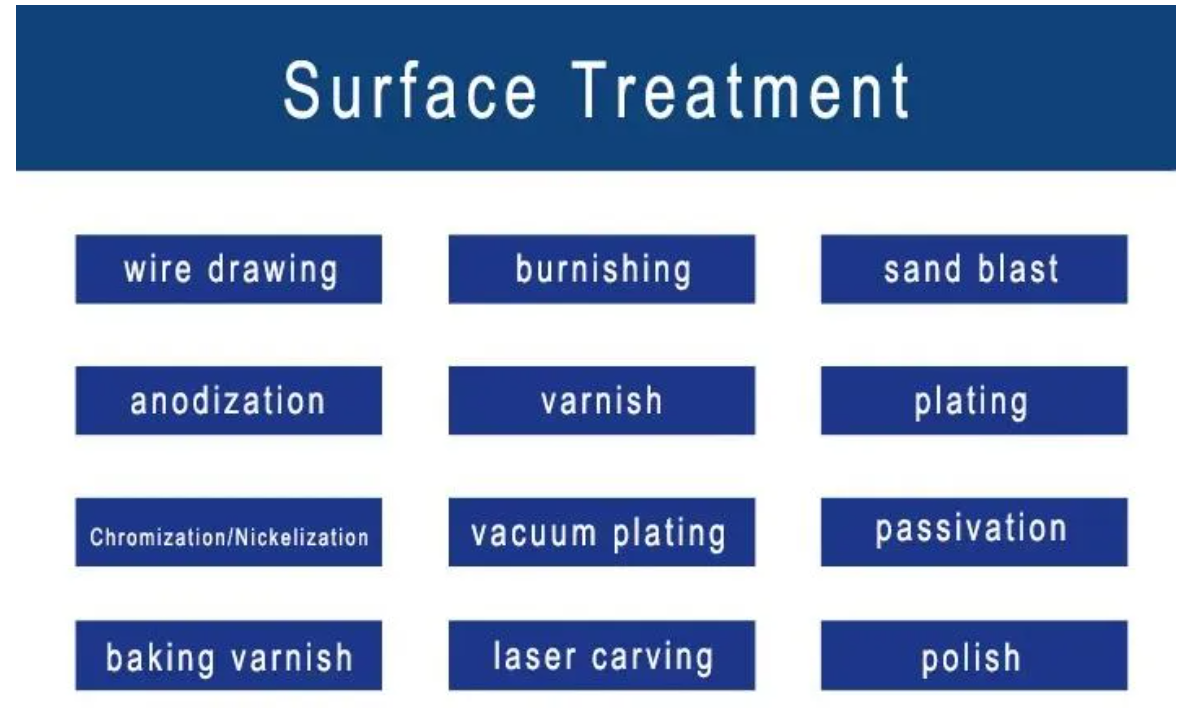 Surface Treatment

wire drawing

burnishing

sand blast

anodization

varnish

plating

Chromization/Nickelization

vacuum plating

passivation

baking varnish

laser carving

polish